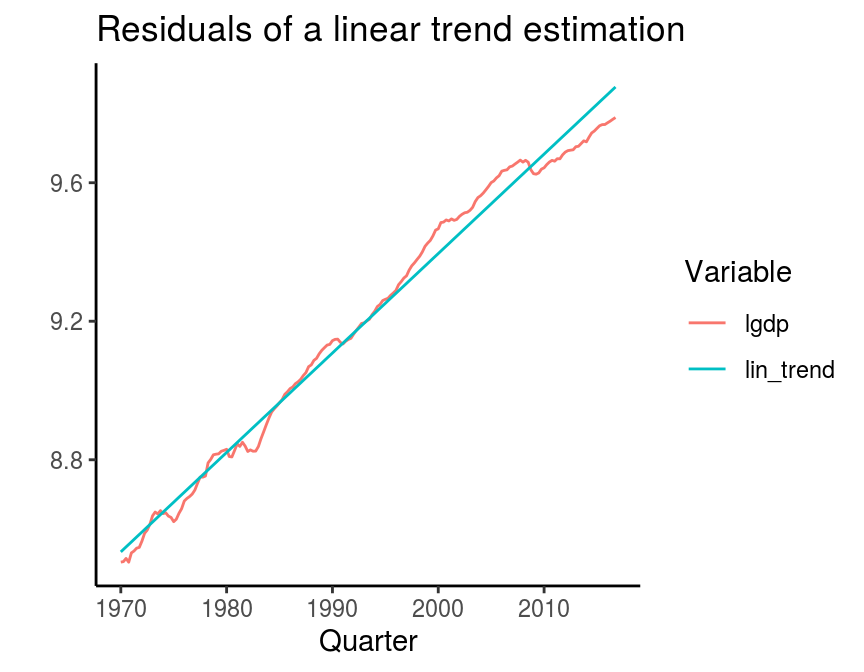 Residuals of a linear trend estimation

9.6
9.2
8.8

1970 1980 1990 2000 2010

Quarter

Variable
lgdp
lin_trend